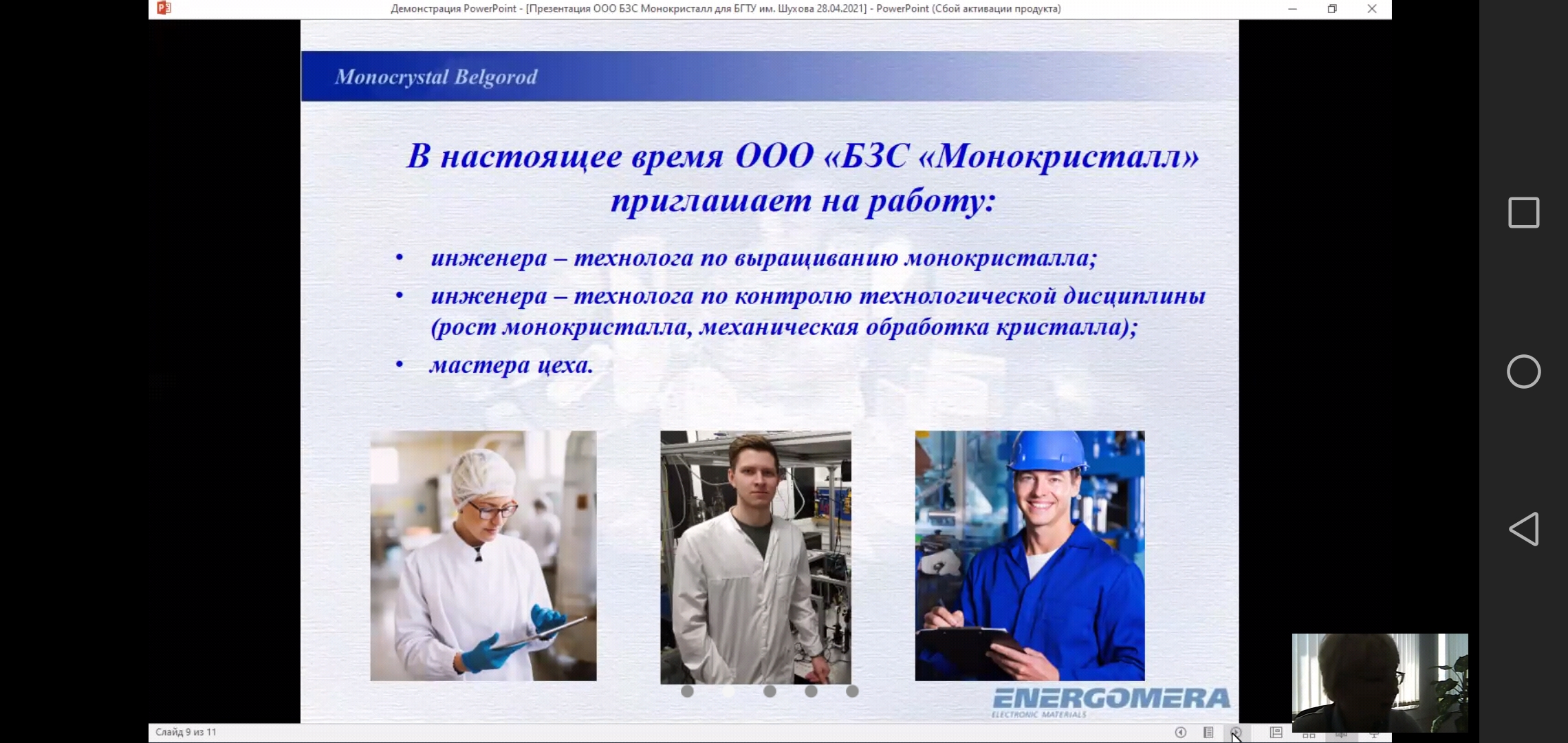 Демонстрация PowerPoint - [Презентация ООО БЗС Монокристалл для БГТУ им. Шухова 28.04.2021] - PowerPoint (Сбой активации продукта)

Monocrystal Belgorod

В настоящее время ООО «БЗС «Монокристалл» приглашает на работу:

• инженера – технолога по выращиванию монокристалла;
• инженера – технолога по контролю технологической дисциплины (рост монокристалла, механическая обработка кристалла);
• мастера цеха.

ENERGOMERA
ELECTRONIC MATERIALS

Слайд 9 из 11